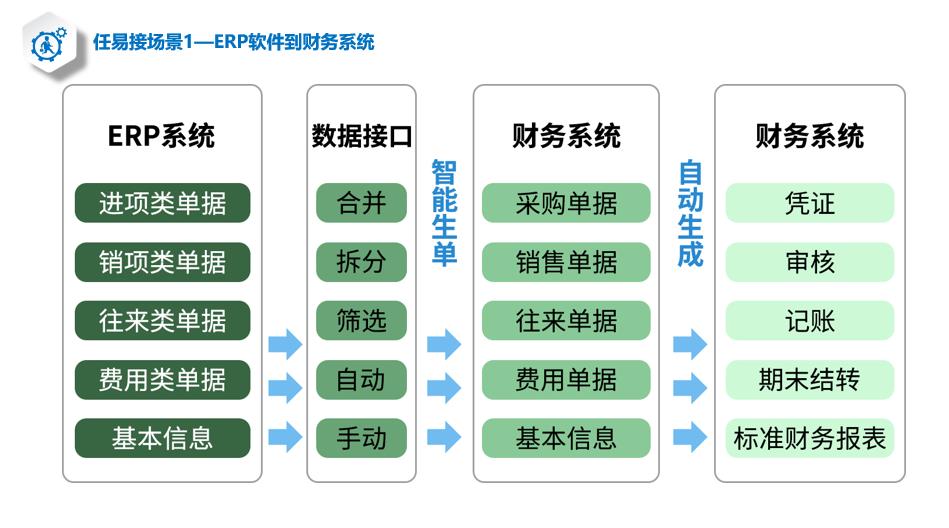 任易接场景1—ERP软件到财务系统

ERP系统

进项类单据

销项类单据

往来类单据

费用类单据

基本信息

数据接口

合并

拆分

筛选

自动

手动

智能生单

财务系统

采购单据

销售单据

往来单据

费用单据

基本信息

自动生成

财务系统

凭证

审核

记账

期末结转

标准财务报表